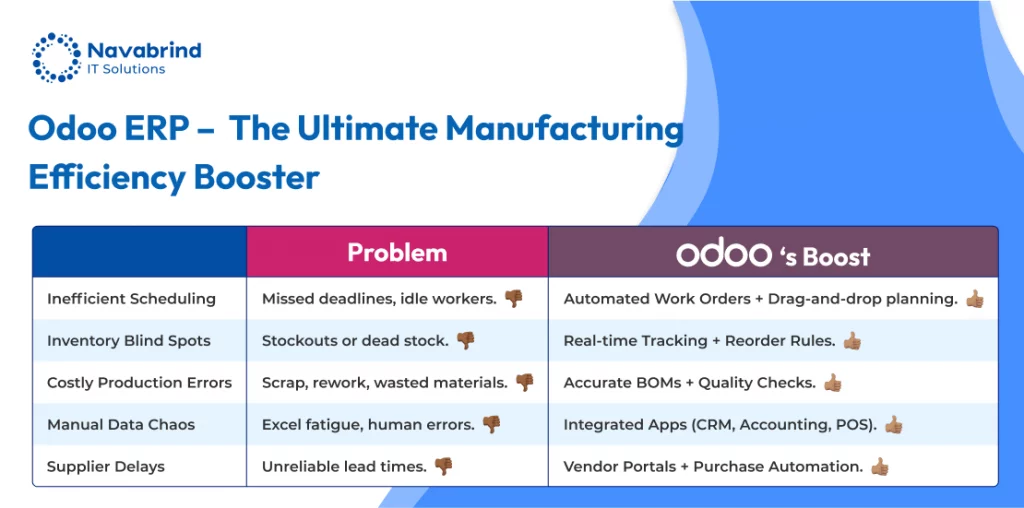 Navabrind
IT Solutions

Odoo ERP – The Ultimate Manufacturing Efficiency Booster

| | Problem | odoo 's Boost |
|---|---|---|
| Inefficient Scheduling | Missed deadlines, idle workers. 👎 | Automated Work Orders + Drag-and-drop planning. 👍 |
| Inventory Blind Spots | Stockouts or dead stock. 👎 | Real-time Tracking + Reorder Rules. 👍 |
| Costly Production Errors | Scrap, rework, wasted materials. 👎 | Accurate BOMs + Quality Checks. 👍 |
| Manual Data Chaos | Excel fatigue, human errors. 👎 | Integrated Apps (CRM, Accounting, POS). 👍 |
| Supplier Delays | Unreliable lead times. 👎 | Vendor Portals + Purchase Automation. 👍 |